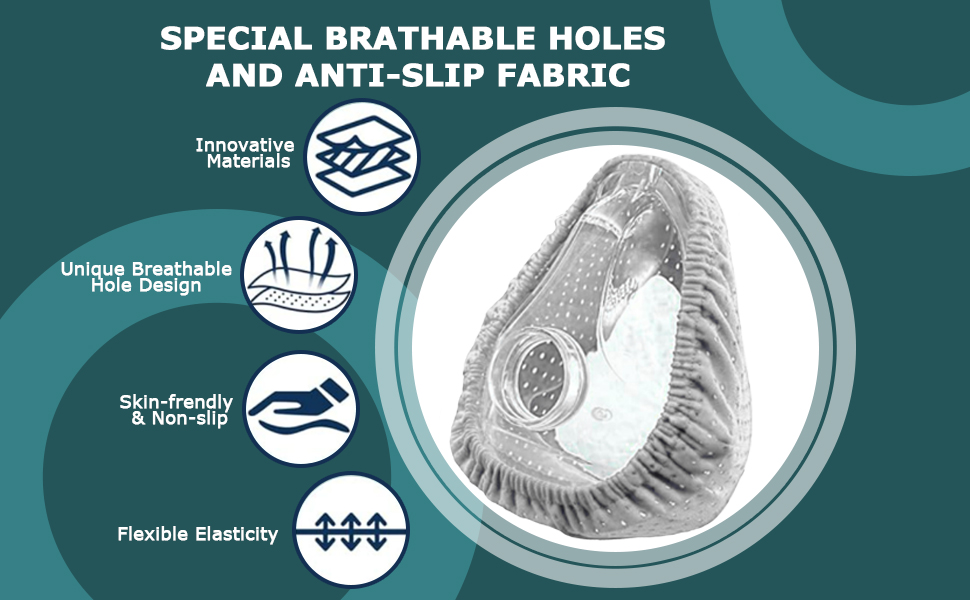 SPECIAL BRATHABLE HOLES AND ANTI-SLIP FABRIC

Innovative Materials

Unique Breathable Hole Design

Skin-frendly & Non-slip

Flexible Elasticity